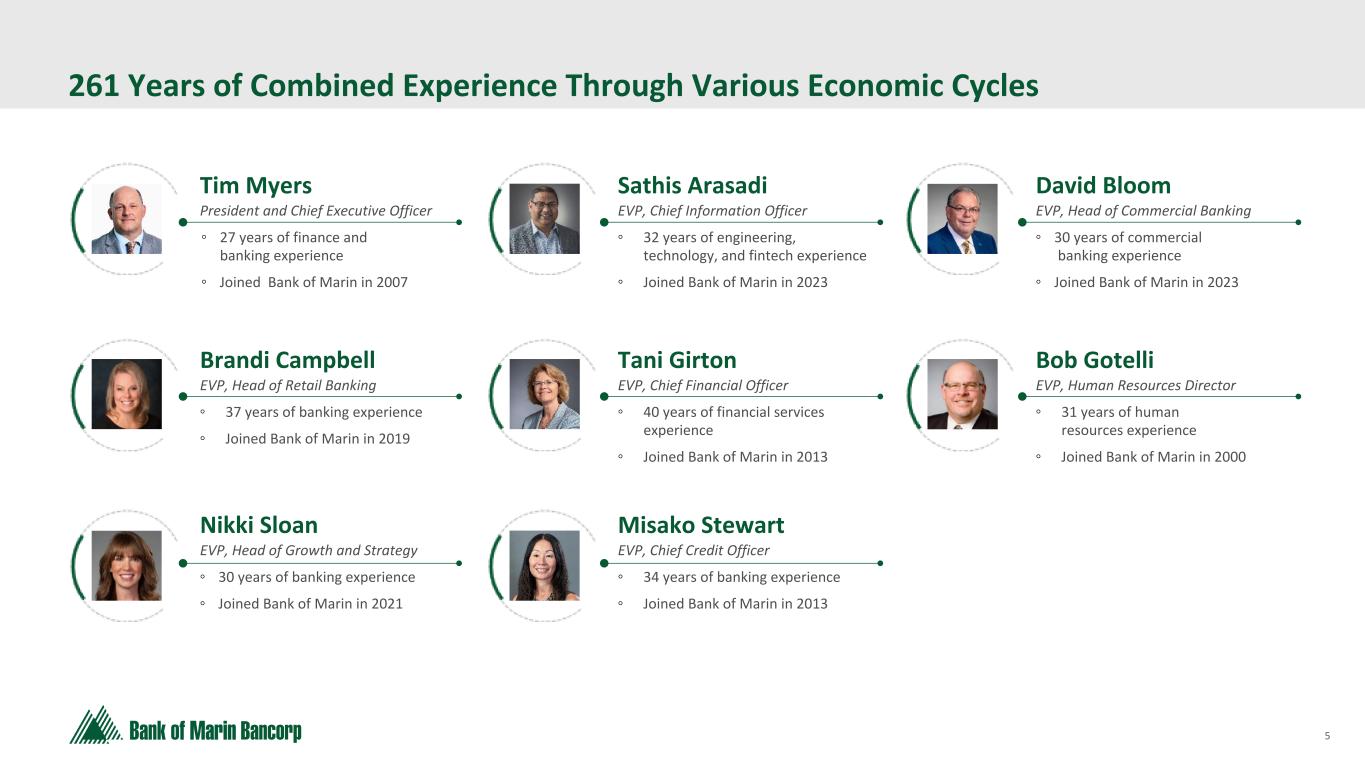 261 Years of Combined Experience Through Various Economic Cycles

Tim Myers
President and Chief Executive Officer
◦ 27 years of finance and banking experience
◦ Joined Bank of Marin in 2007

Sathis Arasadi
EVP, Chief Information Officer
◦ 32 years of engineering, technology, and fintech experience
◦ Joined Bank of Marin in 2023

David Bloom
EVP, Head of Commercial Banking
◦ 30 years of commercial banking experience
◦ Joined Bank of Marin in 2023

Brandi Campbell
EVP, Head of Retail Banking
◦ 37 years of banking experience
◦ Joined Bank of Marin in 2019

Tani Girton
EVP, Chief Financial Officer
◦ 40 years of financial services experience
◦ Joined Bank of Marin in 2013

Bob Gotelli
EVP, Human Resources Director
◦ 31 years of human resources experience
◦ Joined Bank of Marin in 2000

Nikki Sloan
EVP, Head of Growth and Strategy
◦ 30 years of banking experience
◦ Joined Bank of Marin in 2021

Misako Stewart
EVP, Chief Credit Officer
◦ 34 years of banking experience
◦ Joined Bank of Marin in 2013

Bank of Marin Bancorp

5